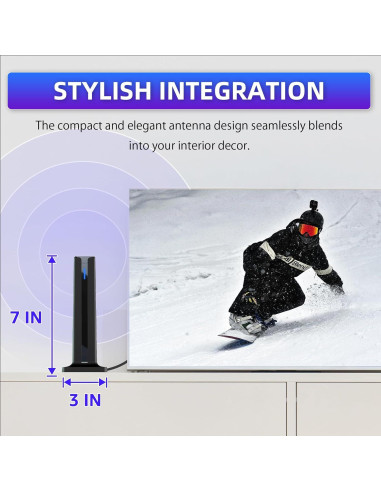 STYLISH INTEGRATION

The compact and elegant antenna design seamlessly blends into your interior decor.

7 IN

3 IN